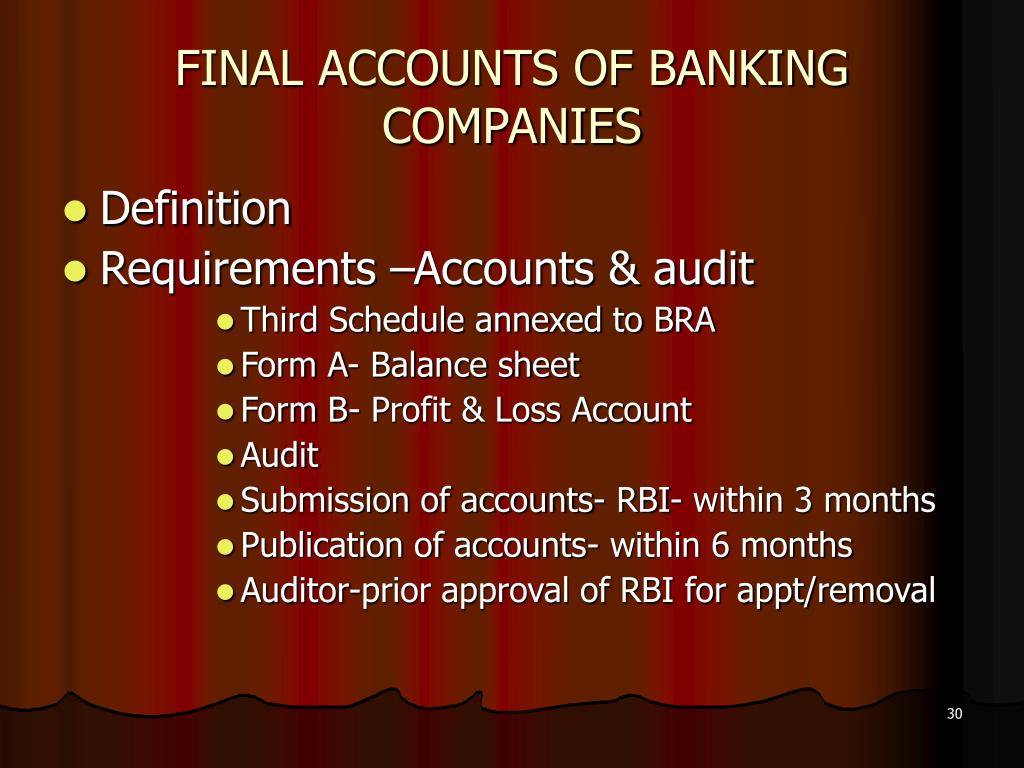 FINAL ACCOUNTS OF BANKING COMPANIES

- Definition
- Requirements –Accounts & audit
  - Third Schedule annexed to BRA
  - Form A- Balance sheet
  - Form B- Profit & Loss Account
  - Audit
  - Submission of accounts- RBI- within 3 months
  - Publication of accounts- within 6 months
  - Auditor-prior approval of RBI for appt/removal

30